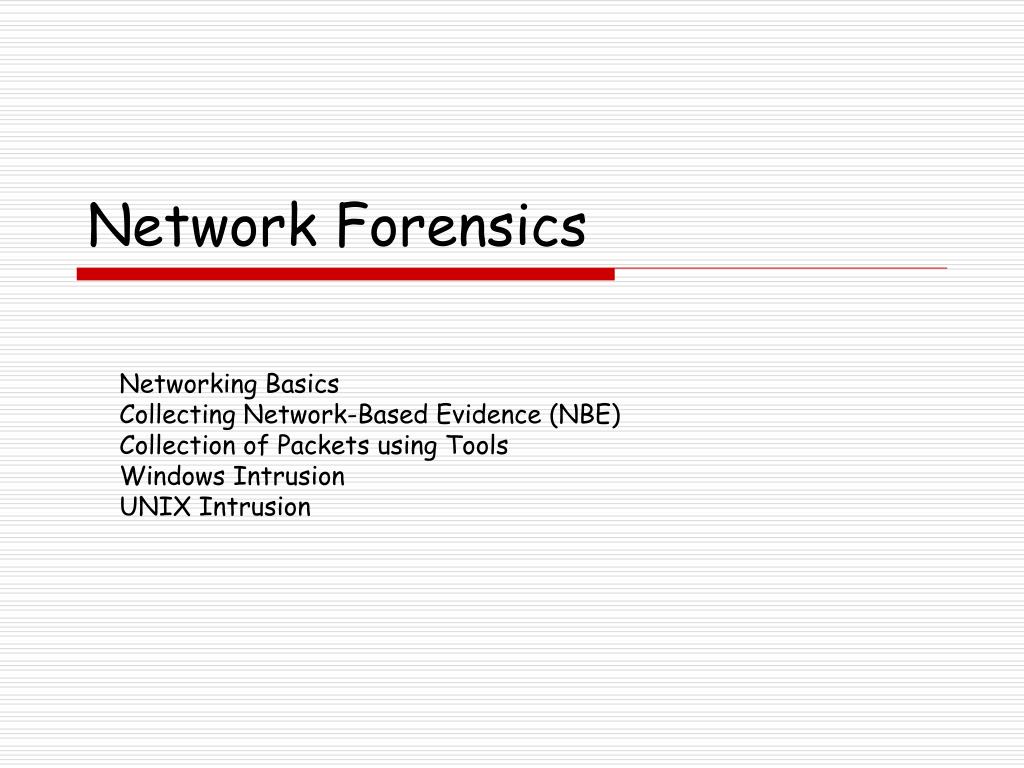 Network Forensics

Networking Basics
Collecting Network-Based Evidence (NBE)
Collection of Packets using Tools
Windows Intrusion
UNIX Intrusion